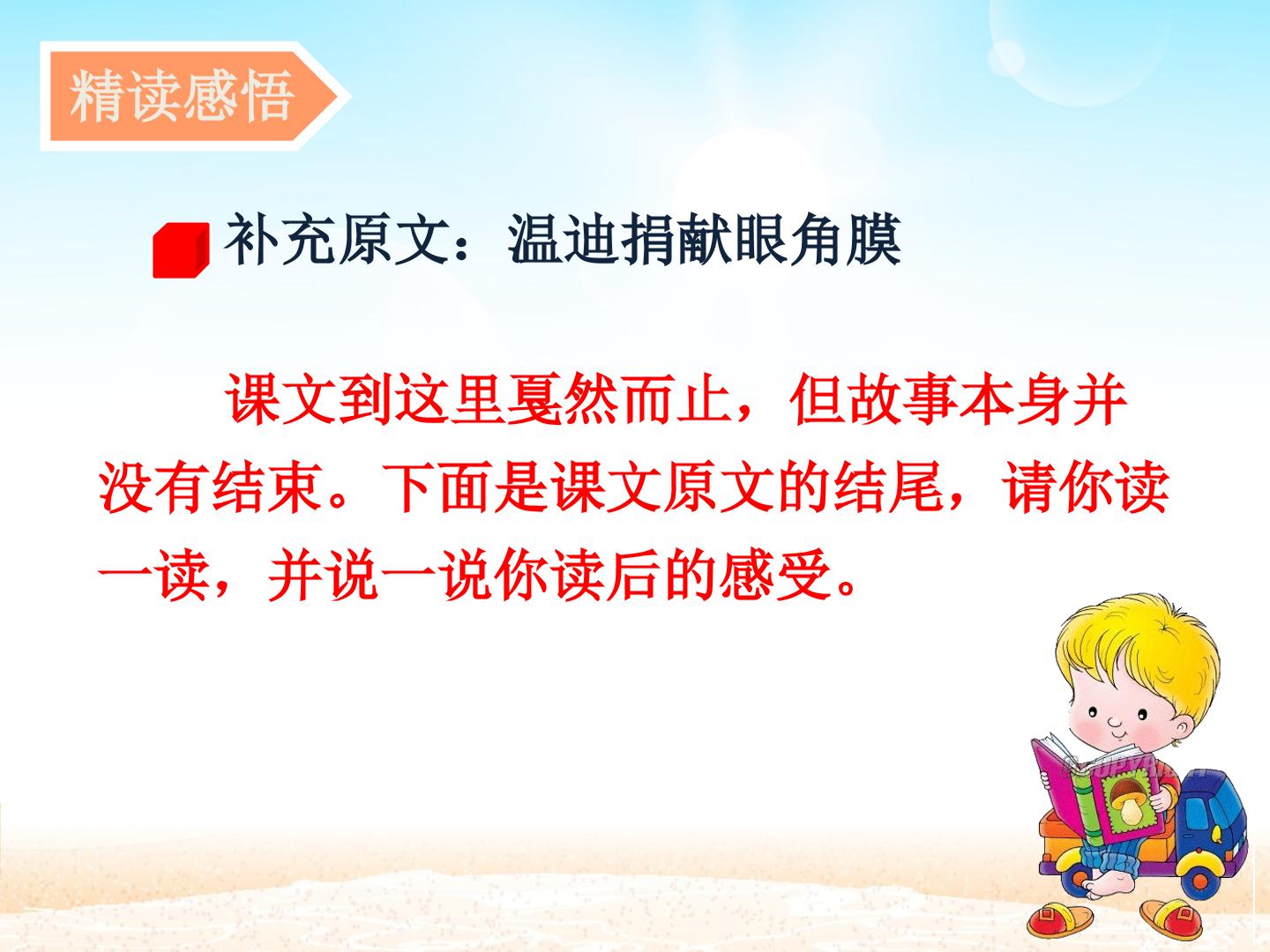 精读感悟

补充原文：温迪捐献眼角膜

课文到这里戛然而止，但故事本身并没有结束。下面是课文原文的结尾，请你读一读，并说一说你读后的感受。